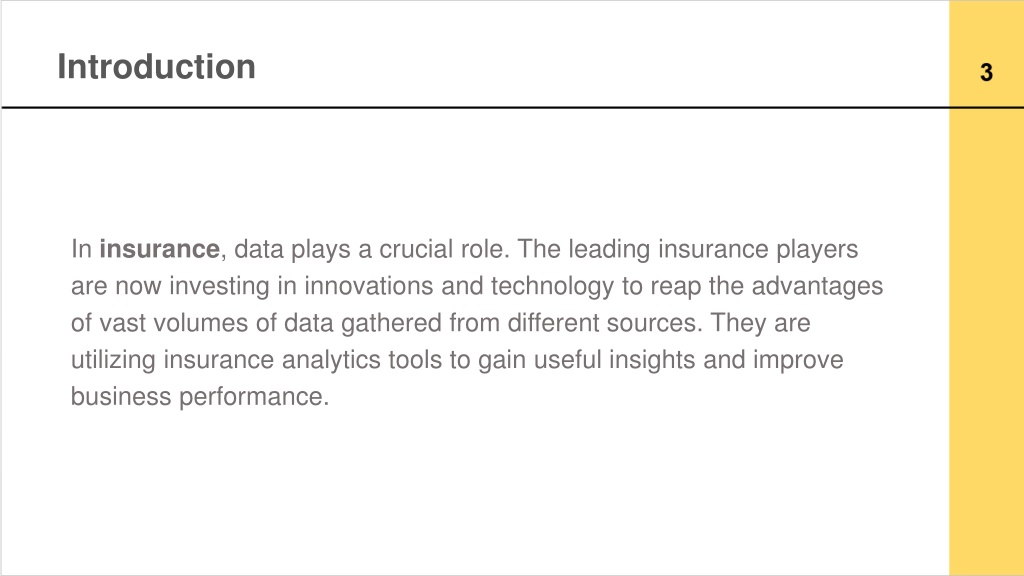 Introduction

3

In insurance, data plays a crucial role. The leading insurance players are now investing in innovations and technology to reap the advantages of vast volumes of data gathered from different sources. They are utilizing insurance analytics tools to gain useful insights and improve business performance.